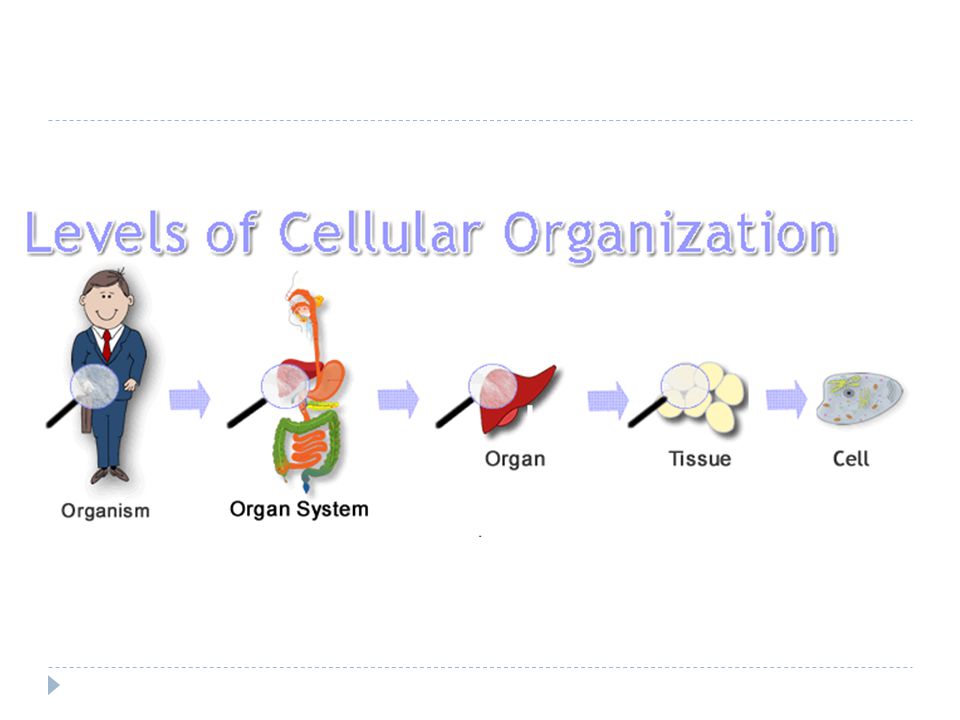 Levels of Cellular Organization

Organism

Organ System

Organ

Tissue

Cell